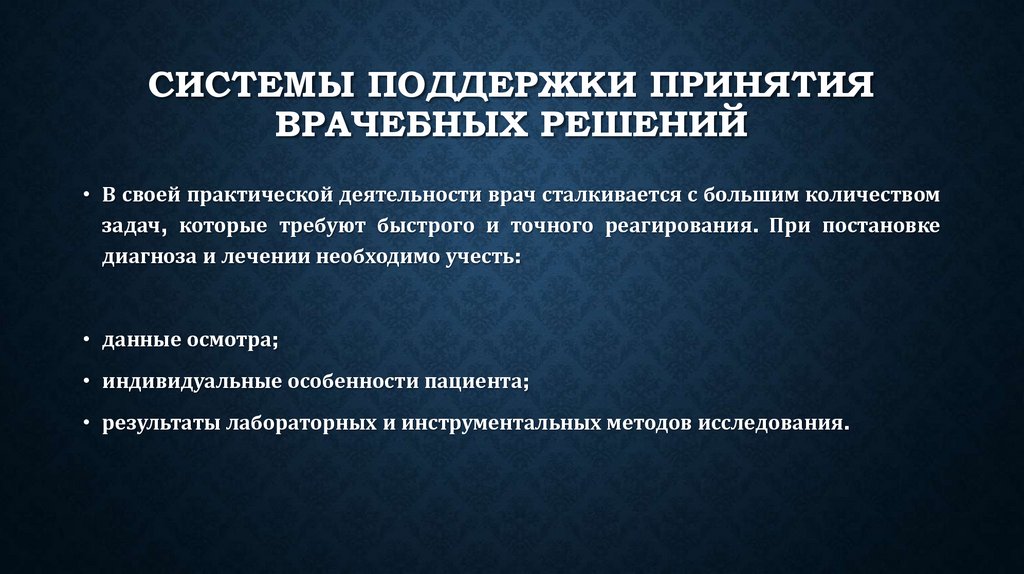 СИСТЕМЫ ПОДДЕРЖКИ ПРИНЯТИЯ ВРАЧЕБНЫХ РЕШЕНИЙ

• В своей практической деятельности врач сталкивается с большим количеством задач, которые требуют быстрого и точного реагирования. При постановке диагноза и лечении необходимо учесть:

• данные осмотра;
• индивидуальные особенности пациента;
• результаты лабораторных и инструментальных методов исследования.